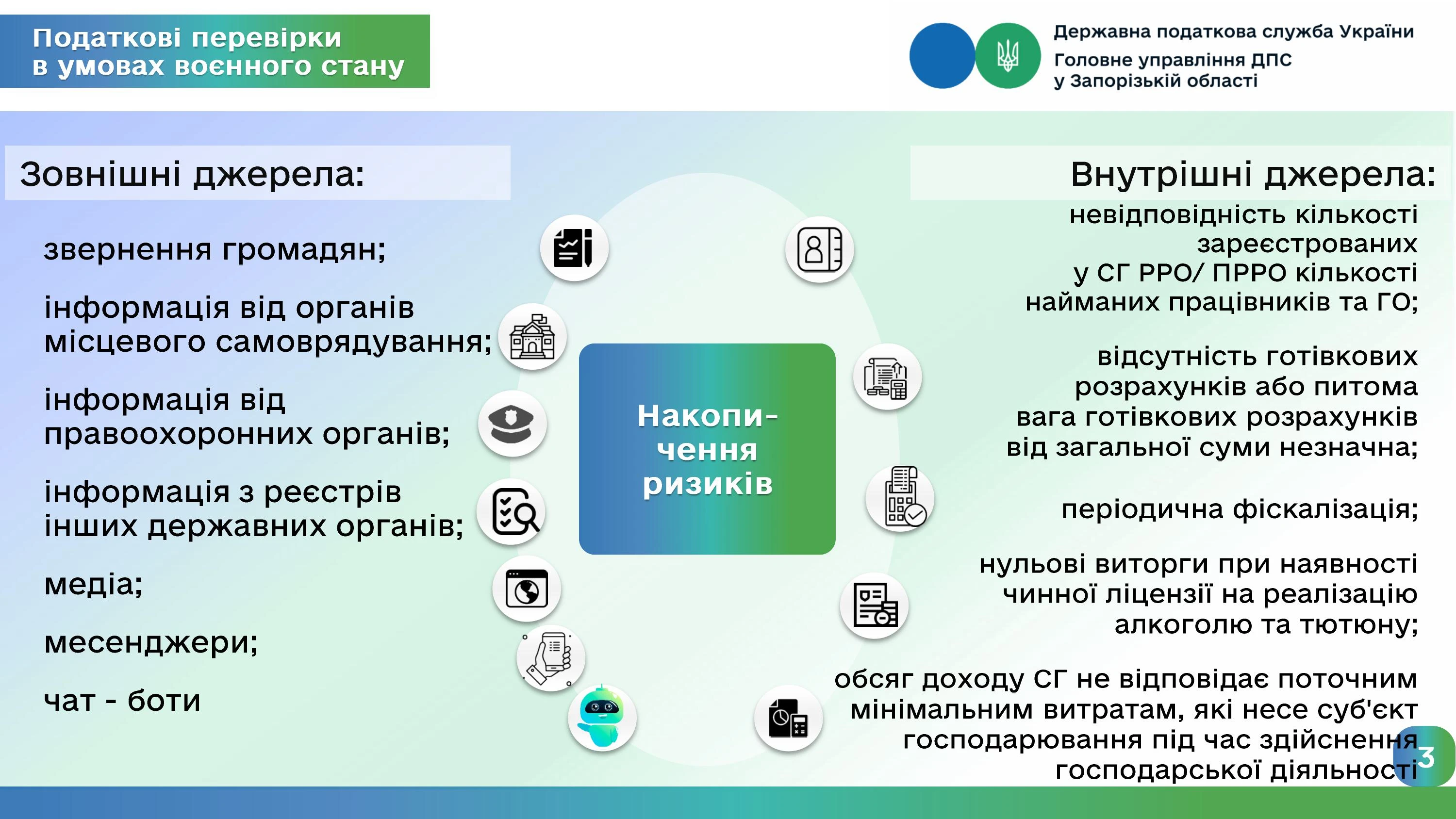 Податкові перевірки в умовах воєнного стану

Державна податкова служба України
Головне управління ДПС у Запорізькій області

Зовнішні джерела:

звернення громадян;

інформація від органів місцевого самоврядування;

інформація від правоохоронних органів;

інформація з реєстрів інших державних органів;

медіа;

месенджери;

чат - боти

Накопичення ризиків

Внутрішні джерела:

невідповідність кількості зареєстрованих у СГ РРО/ ПРРО кількості найманих працівників та ГО;

відсутність готівкових розрахунків або питома вага готівкових розрахунків від загальної суми незначна;

періодична фіскалізація;

нульові виторги при наявності чинної ліцензії на реалізацію алкоголю та тютюну;

обсяг доходу СГ не відповідає поточним мінімальним витратам, які несе суб'єкт господарювання під час здійснення господарської діяльності

3